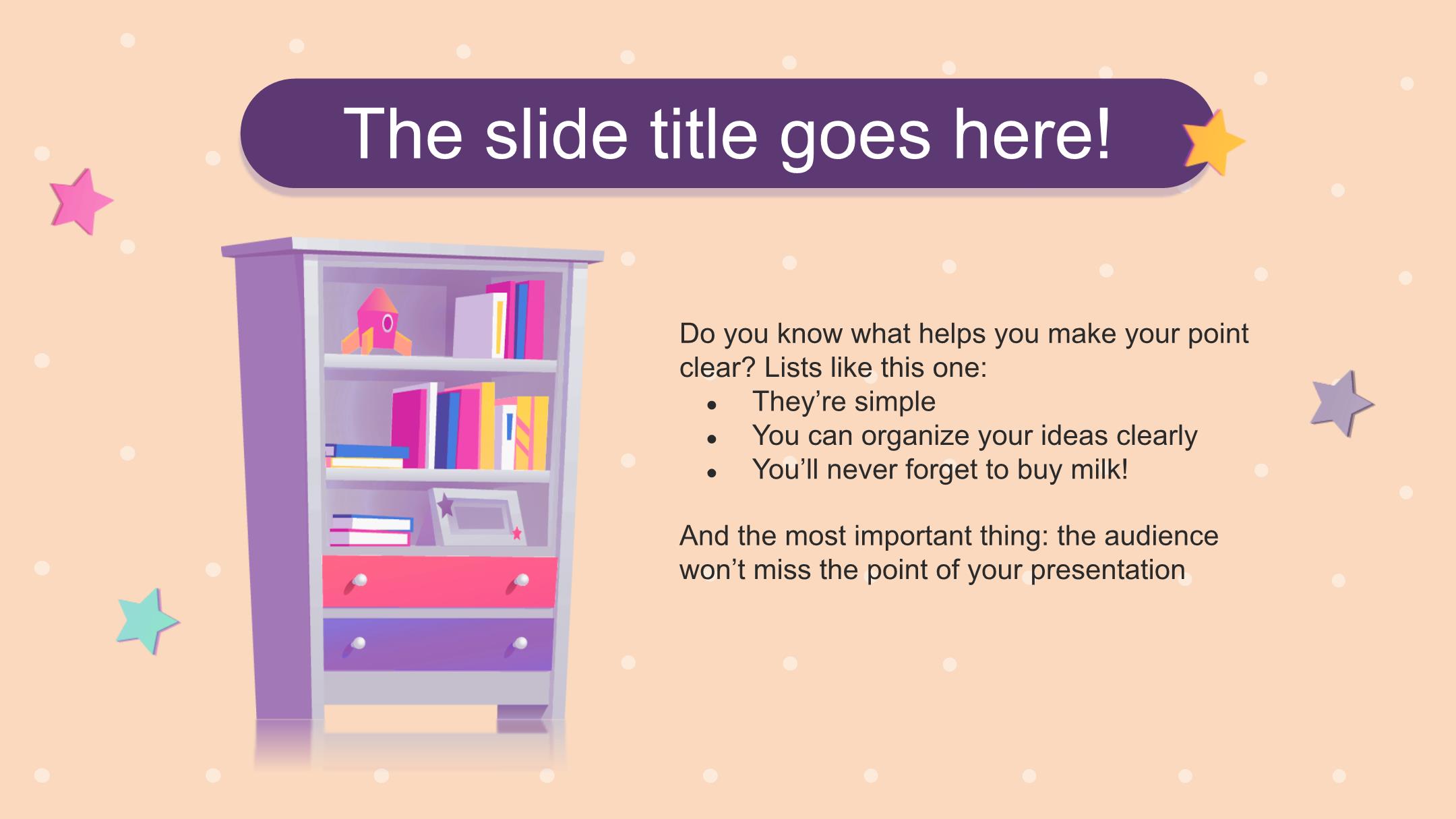 The slide title goes here!

Do you know what helps you make your point clear? Lists like this one:

- They’re simple
- You can organize your ideas clearly
- You’ll never forget to buy milk!

And the most important thing: the audience won’t miss the point of your presentation